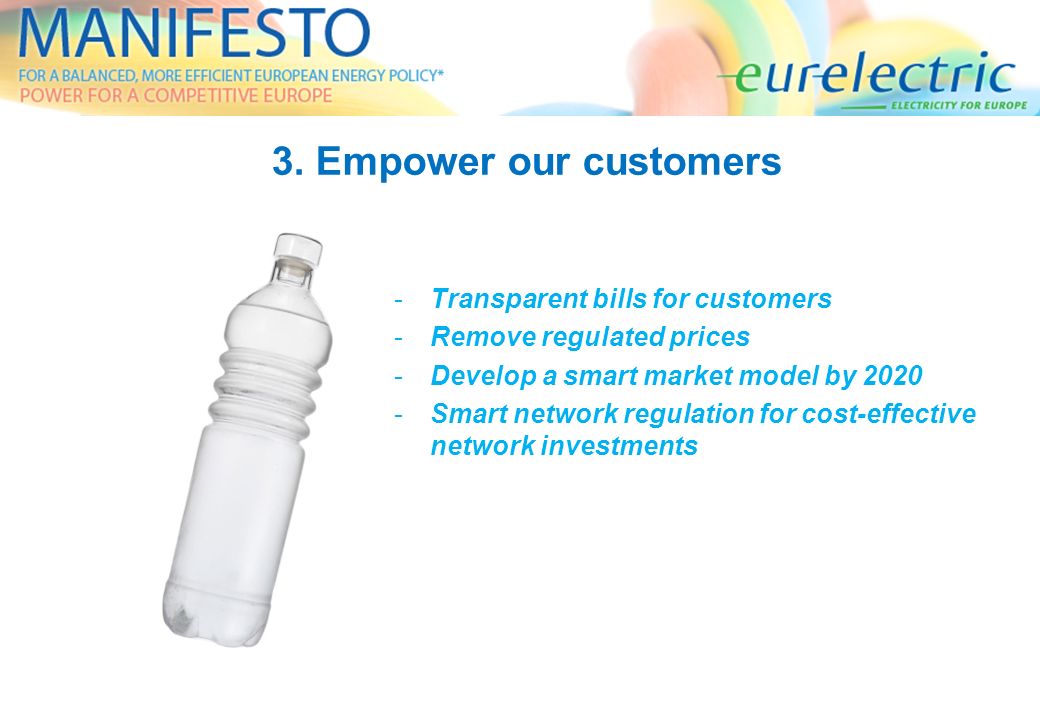 MANIFESTO
FOR A BALANCED, MORE EFFICIENT EUROPEAN ENERGY POLICY*
POWER FOR A COMPETITIVE EUROPE

eurelectric
ELECTRICITY FOR EUROPE

3. Empower our customers

- Transparent bills for customers
- Remove regulated prices
- Develop a smart market model by 2020
- Smart network regulation for cost-effective network investments